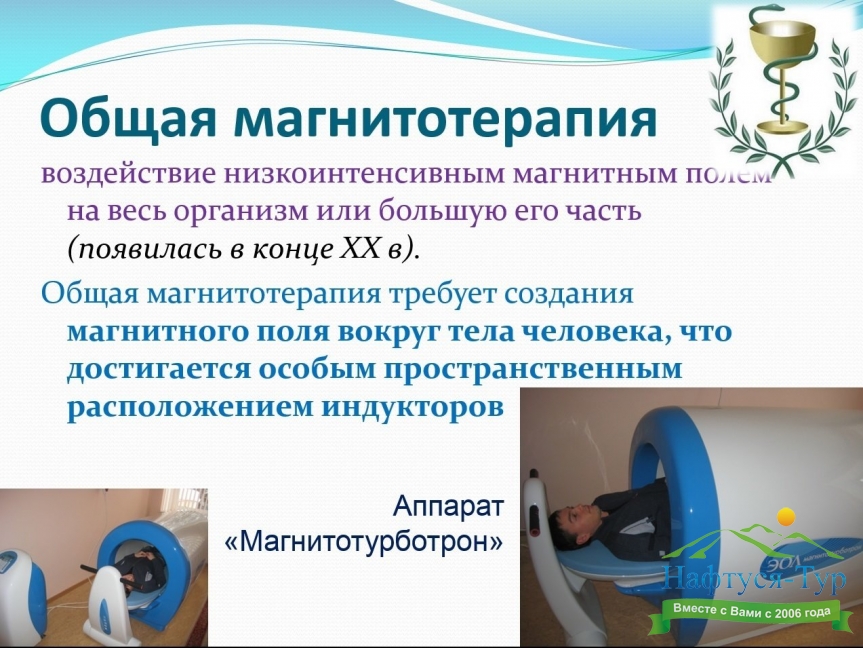 Общая магнитотерапия

воздействие низкоинтенсивным магнитным полем на весь организм или большую его часть (появилась в конце XX в).

Общая магнитотерапия требует создания магнитного поля вокруг тела человека, что достигается особым пространственным расположением индукторов

Аппарат «Магнитотурботрон»

ЭОЛ

Нафтуся-Тур

Вместе с Вами с 2006 года